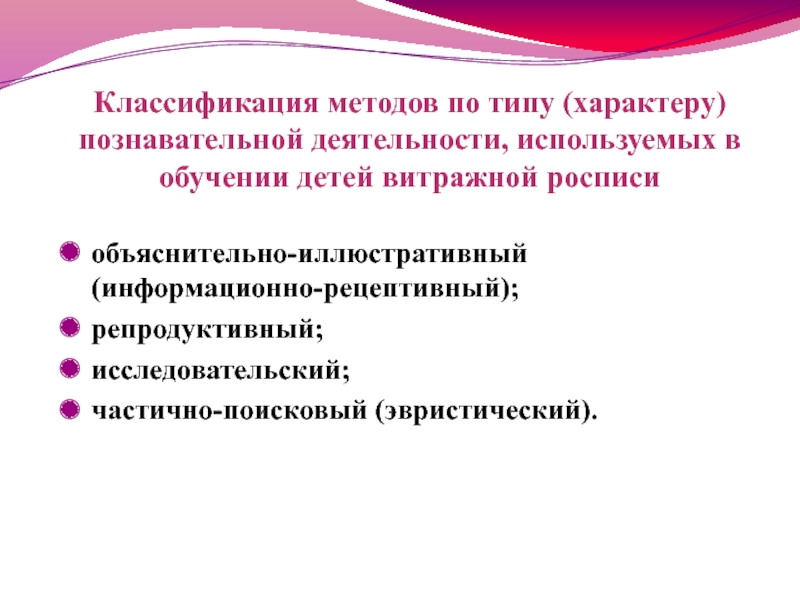 Классификация методов по типу (характеру) познавательной деятельности, используемых в обучении детей витражной росписи

объяснительно-иллюстративный (информационно-рецептивный);

репродуктивный;

исследовательский;

частично-поисковый (эвристический).